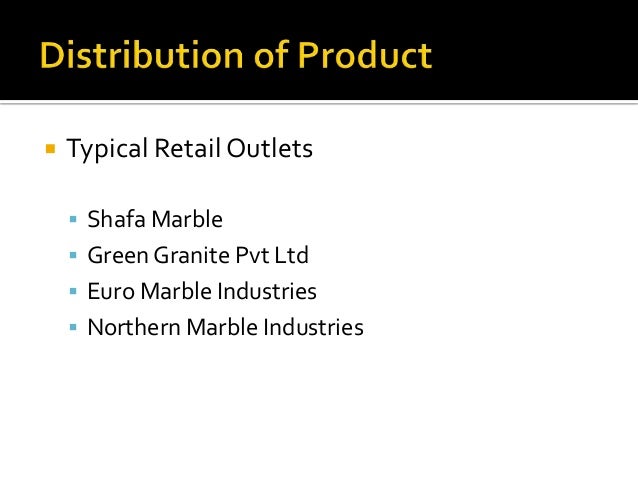 Distribution of Product

Typical Retail Outlets

Shafa Marble
Green Granite Pvt Ltd
Euro Marble Industries
Northern Marble Industries